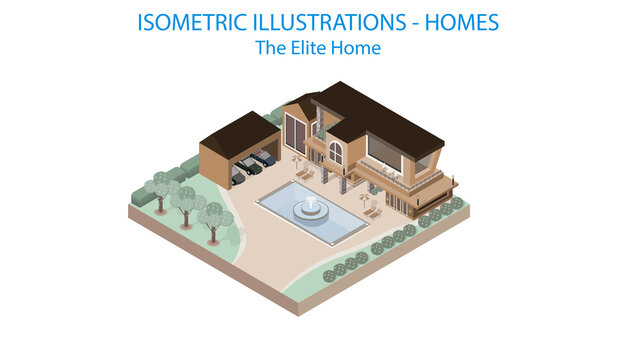 ISOMETRIC ILLUSTRATIONS - HOMES
The Elite Home